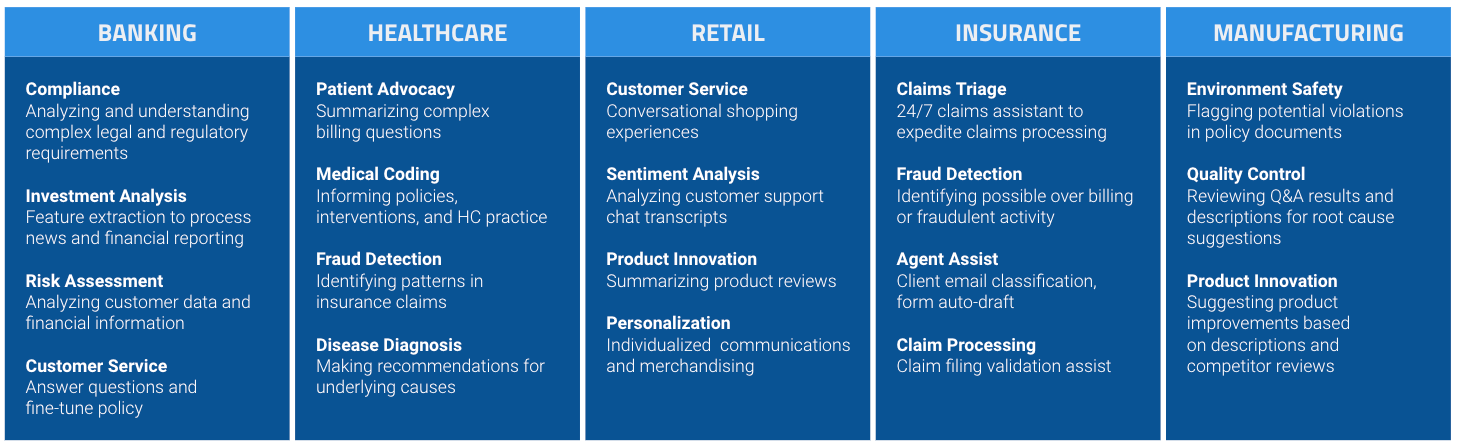 BANKING

Compliance
Analyzing and understanding complex legal and regulatory requirements

Investment Analysis
Feature extraction to process news and financial reporting

Risk Assessment
Analyzing customer data and financial information

Customer Service
Answer questions and fine-tune policy

HEALTHCARE

Patient Advocacy
Summarizing complex billing questions

Medical Coding
Informing policies, interventions, and HC practice

Fraud Detection
Identifying patterns in insurance claims

Disease Diagnosis
Making recommendations for underlying causes

RETAIL

Customer Service
Conversational shopping experiences

Sentiment Analysis
Analyzing customer support chat transcripts

Product Innovation
Summarizing product reviews

Personalization
Individualized communications and merchandising

INSURANCE

Claims Triage
24/7 claims assistant to expedite claims processing

Fraud Detection
Identifying possible over billing or fraudulent activity

Agent Assist
Client email classification, form auto-draft

Claim Processing
Claim filing validation assist

MANUFACTURING

Environment Safety
Flagging potential violations in policy documents

Quality Control
Reviewing Q&A results and descriptions for root cause suggestions

Product Innovation
Suggesting product improvements based on descriptions and competitor reviews